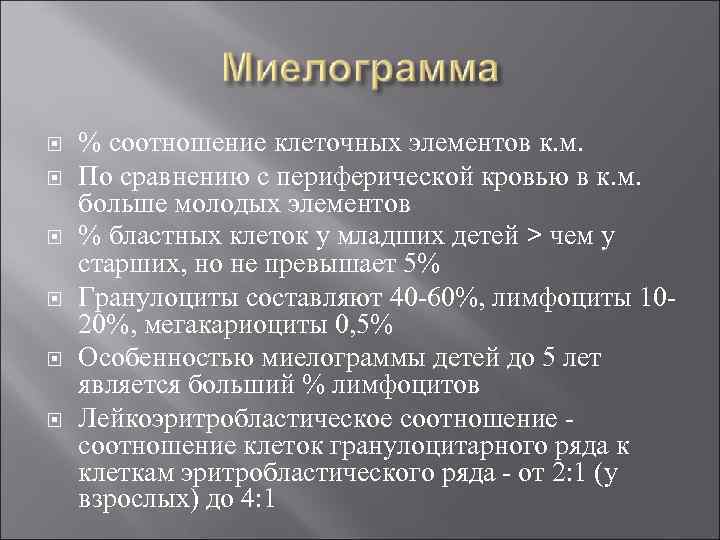 Миелограмма

% соотношение клеточных элементов к.м.

По сравнению с периферической кровью в к.м. больше молодых элементов

% бластных клеток у младших детей > чем у старших, но не превышает 5%

Гранулоциты составляют 40-60%, лимфоциты 10-20%, мегакариоциты 0,5%

Особенностью миелограммы детей до 5 лет является больший % лимфоцитов

Лейкоэритробластическое соотношение - соотношение клеток гранулоцитарного ряда к клеткам эритробластического ряда - от 2:1 (у взрослых) до 4:1